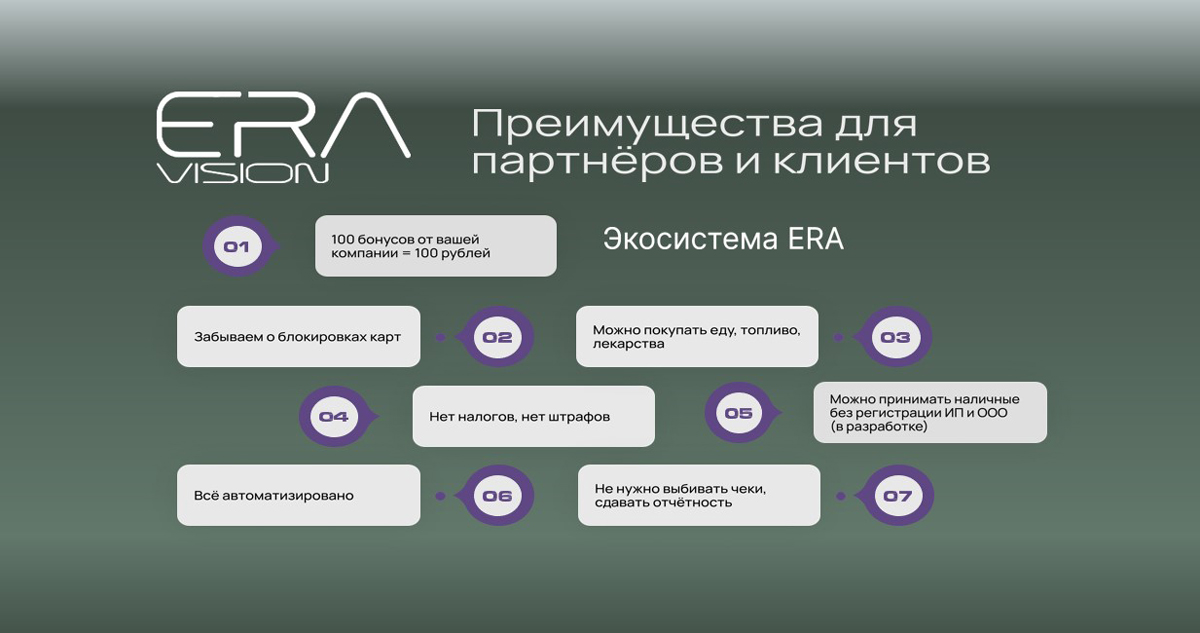 ERA
VISION

Преимущества для партнёров и клиентов

01
100 бонусов от вашей компании = 100 рублей

Экосистема ERA

Забываем о блокировках карт
02

Можно покупать еду, топливо, лекарства
03

04
Нет налогов, нет штрафов

05
Можно принимать наличные без регистрации ИП и ООО (в разработке)

Всё автоматизировано
06

Не нужно выбивать чеки, сдавать отчётность
07